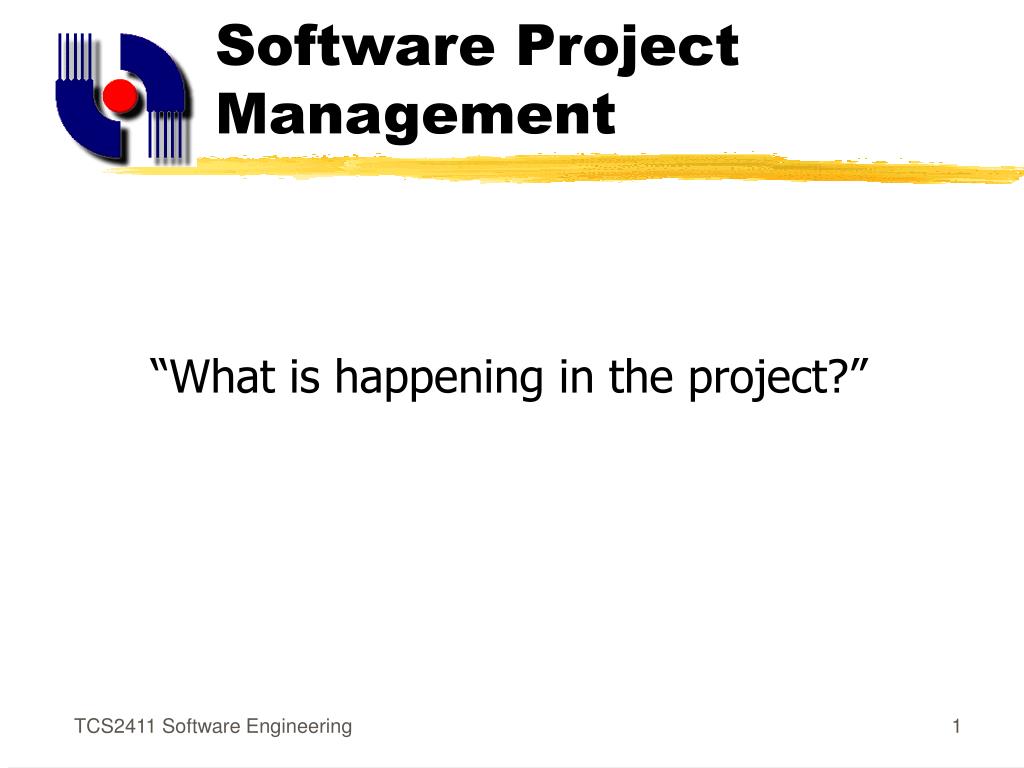 Software Project Management

“What is happening in the project?”

TCS2411 Software Engineering

1